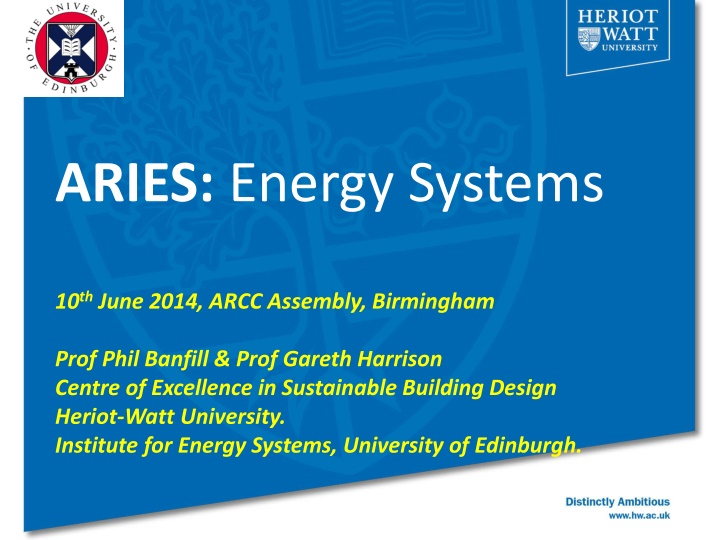 THE UNIVERSITY OF EDINBURGH

HERIOT WATT UNIVERSITY

ARIES: Energy Systems

10$^{th}$ June 2014, ARCC Assembly, Birmingham

Prof Phil Banfill & Prof Gareth Harrison
Centre of Excellence in Sustainable Building Design
Heriot-Watt University.
Institute for Energy Systems, University of Edinburgh.

Distinctly Ambitious
www.hw.ac.uk